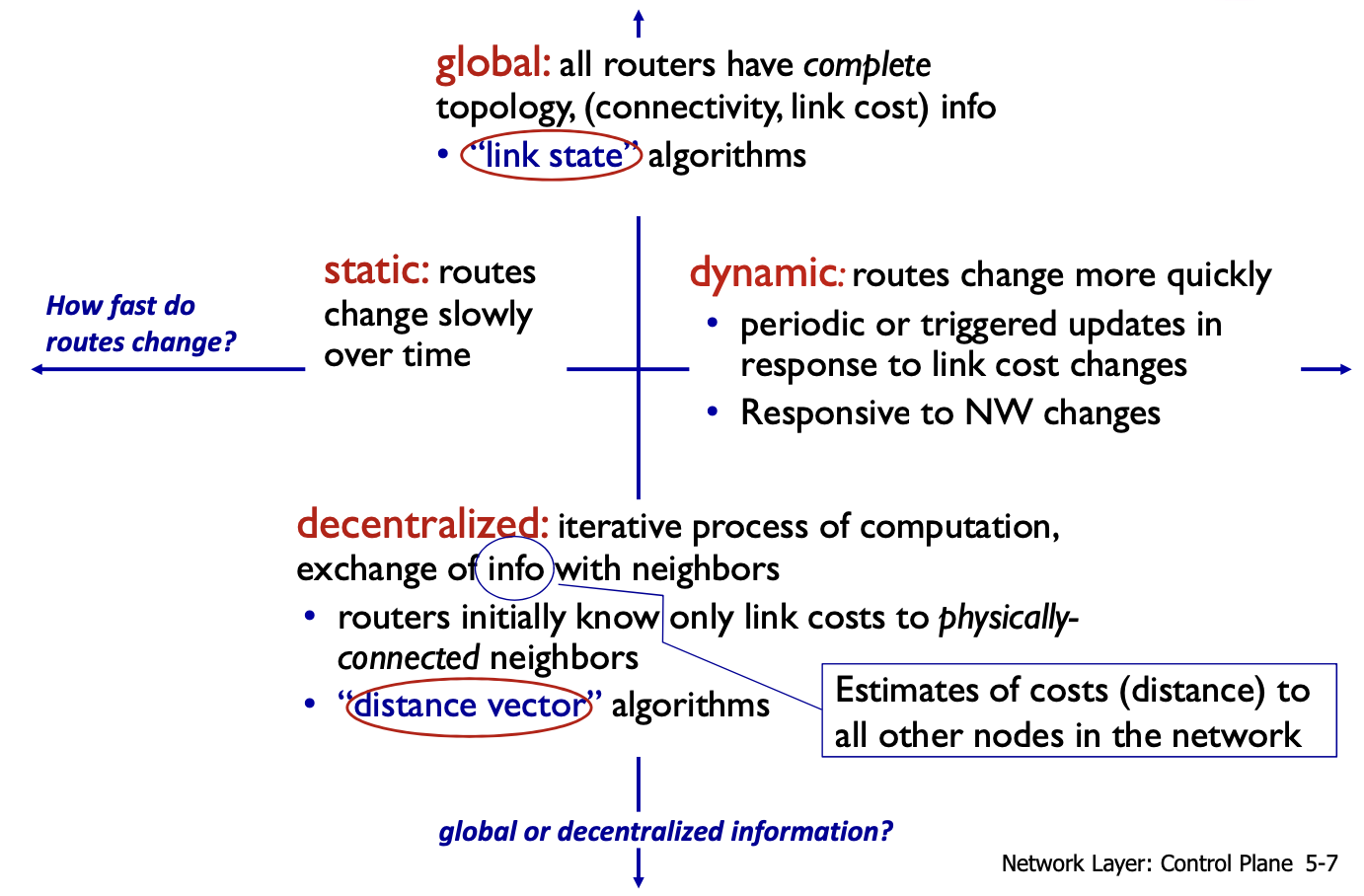 global: all routers have complete topology, (connectivity, link cost) info
• "link state" algorithms

How fast do routes change?

static: routes change slowly over time

dynamic: routes change more quickly
• periodic or triggered updates in response to link cost changes
• Responsive to NW changes

decentralized: iterative process of computation, exchange of info with neighbors
• routers initially know only link costs to physically-connected neighbors
• "distance vector" algorithms

Estimates of costs (distance) to all other nodes in the network

global or decentralized information?

Network Layer: Control Plane 5-7